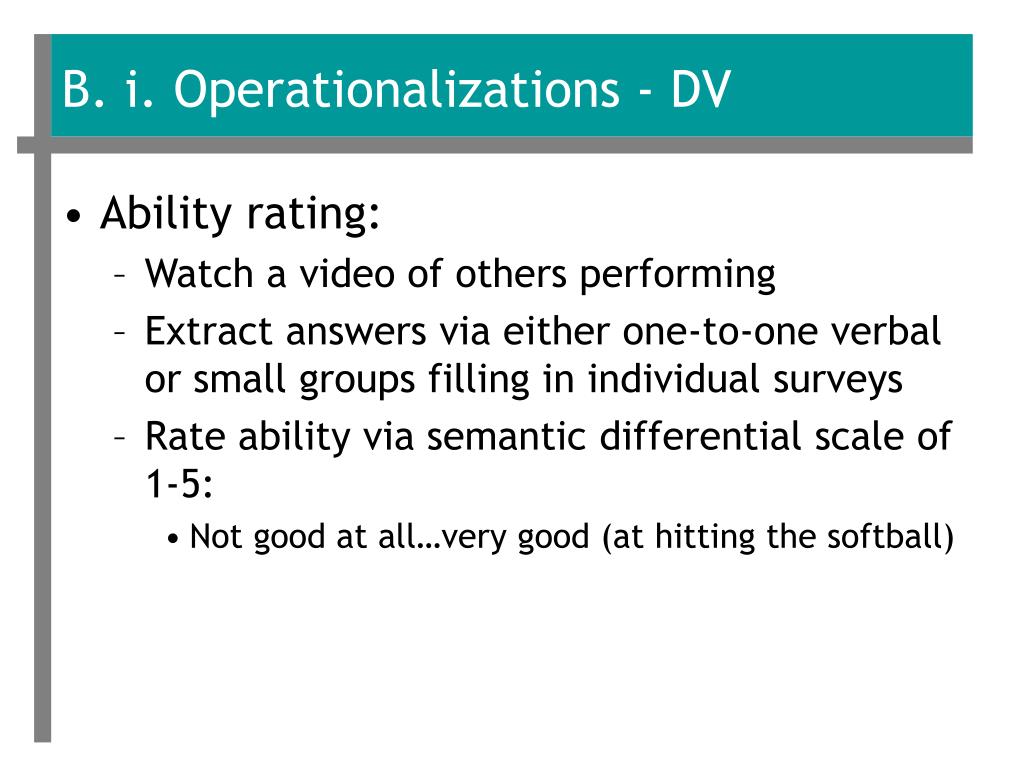 B. i. Operationalizations - DV

• Ability rating:
– Watch a video of others performing
– Extract answers via either one-to-one verbal or small groups filling in individual surveys
– Rate ability via semantic differential scale of 1-5:
• Not good at all…very good (at hitting the softball)